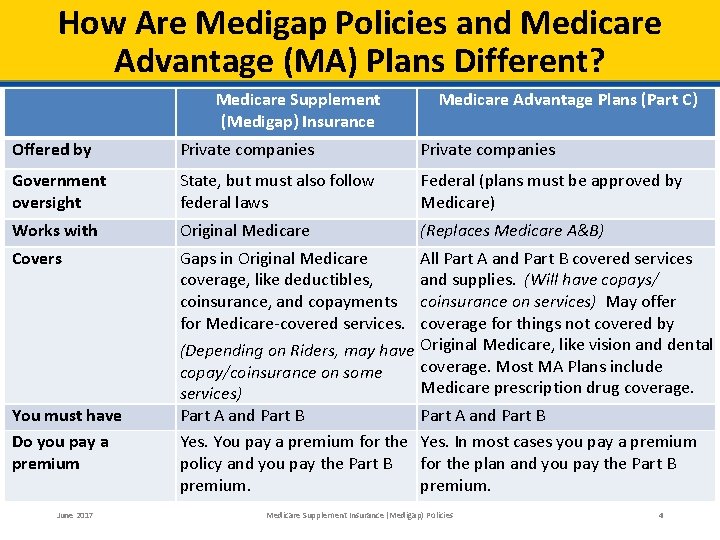 How Are Medigap Policies and Medicare Advantage (MA) Plans Different?

| | Medicare Supplement (Medigap) Insurance | Medicare Advantage Plans (Part C) |
|---|---|---|
| Offered by | Private companies | Private companies |
| Government oversight | State, but must also follow federal laws | Federal (plans must be approved by Medicare) |
| Works with | Original Medicare | (Replaces Medicare A&B) |
| Covers | Gaps in Original Medicare coverage, like deductibles, coinsurance, and copayments for Medicare-covered services. (Depending on Riders, may have copay/coinsurance on some services) | All Part A and Part B covered services and supplies. (Will have copays/ coinsurance on services) May offer coverage for things not covered by Original Medicare, like vision and dental coverage. Most MA Plans include Medicare prescription drug coverage. |
| You must have | Part A and Part B | Part A and Part B |
| Do you pay a premium | Yes. You pay a premium for the policy and you pay the Part B premium. | Yes. In most cases you pay a premium for the plan and you pay the Part B premium. |

June 2017 Medicare Supplement Insurance (Medigap) Policies 4